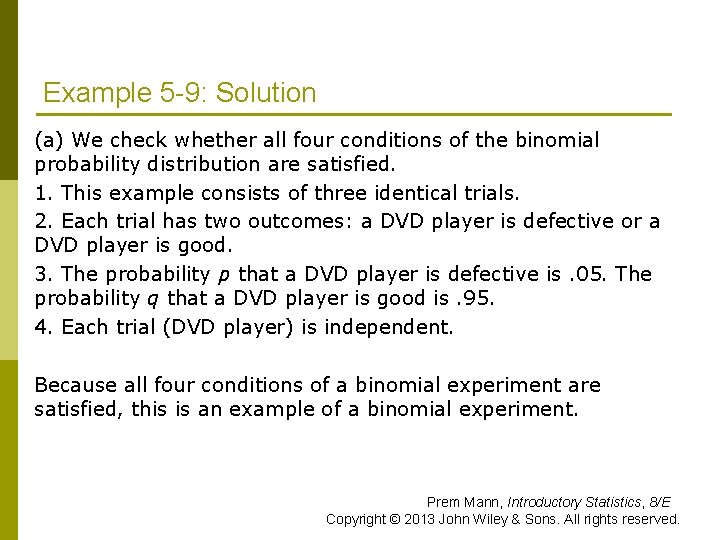 Example 5-9: Solution

(a) We check whether all four conditions of the binomial probability distribution are satisfied.

1. This example consists of three identical trials.

2. Each trial has two outcomes: a DVD player is defective or a DVD player is good.

3. The probability $p$ that a DVD player is defective is .05. The probability $q$ that a DVD player is good is .95.

4. Each trial (DVD player) is independent.

Because all four conditions of a binomial experiment are satisfied, this is an example of a binomial experiment.

Prem Mann, Introductory Statistics, 8/E
Copyright © 2013 John Wiley & Sons. All rights reserved.